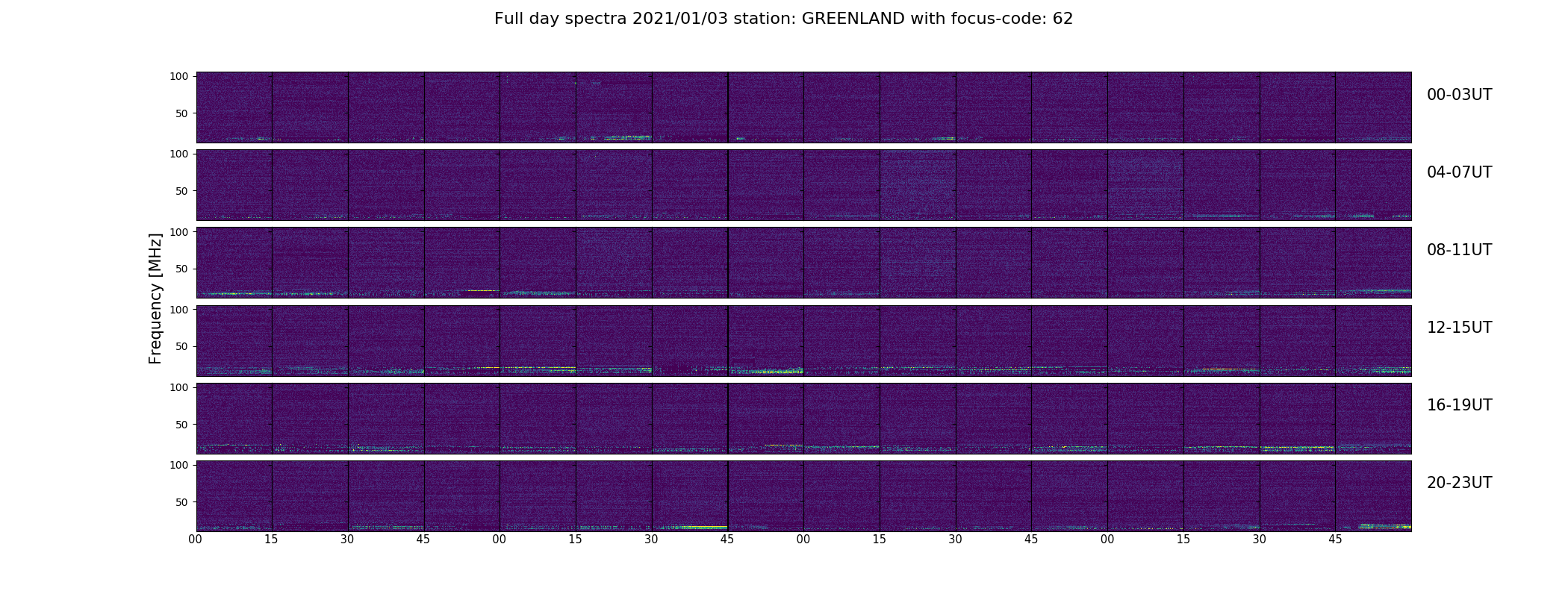 Full day spectra 2021/01/03 station: GREENLAND with focus-code: 62

Frequency [MHz]

100
50
00-03UT

100
50
04-07UT

100
50
08-11UT

100
50
12-15UT

100
50
16-19UT

100
50
20-23UT

00 15 30 45 00 15 30 45 00 15 30 45 00 15 30 45